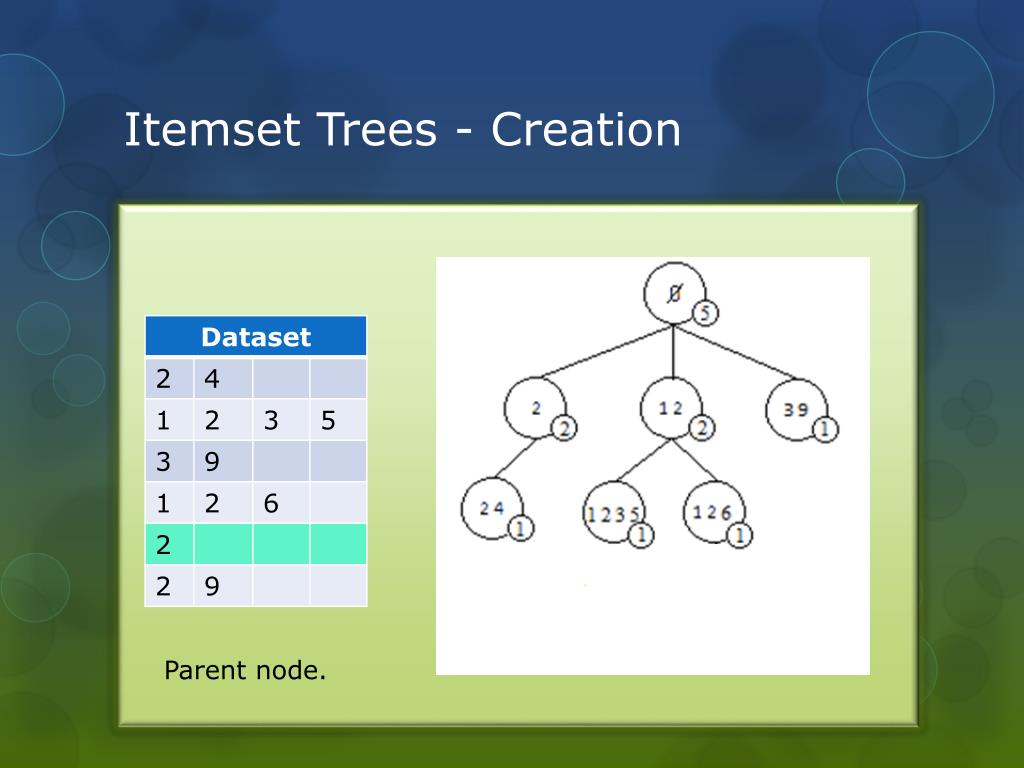 Itemset Trees - Creation

| Dataset | | | |
|---|---|---|---|
| 2 | 4 | | |
| 1 | 2 | 3 | 5 |
| 3 | 9 | | |
| 1 | 2 | 6 | |
| 2 | | | |
| 2 | 9 | | |

Parent node.

$\emptyset$ 5

2 2

1 2 2

3 9 1

2 4 1

1 2 3 5 1

1 2 6 1